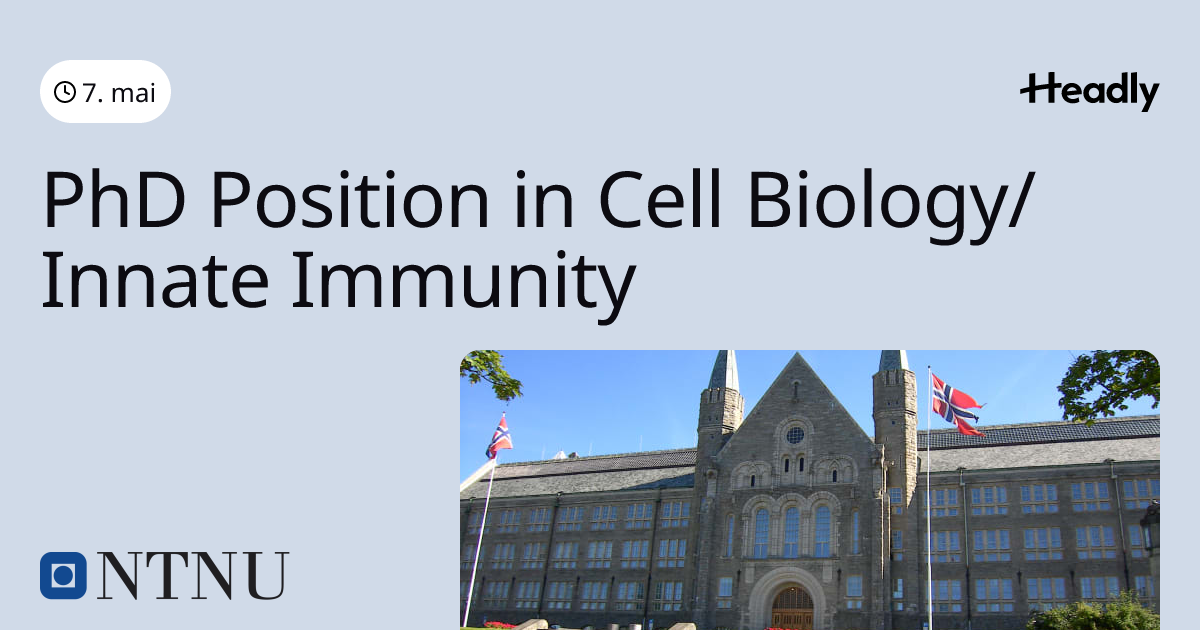 7. mai

Headly

PhD Position in Cell Biology/ Innate Immunity

NTNU